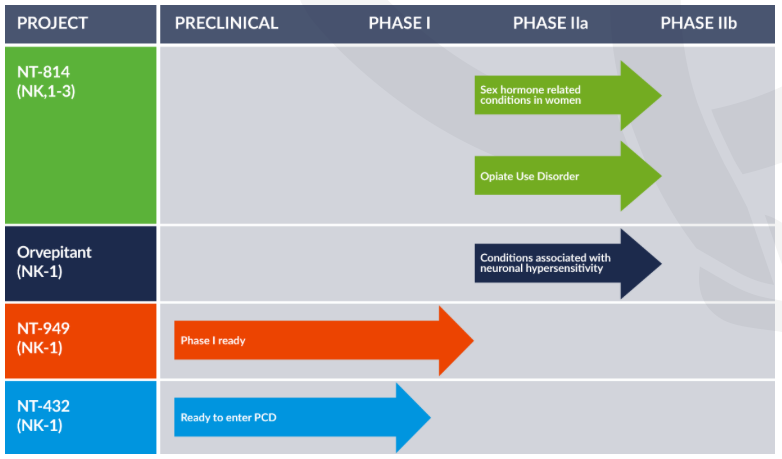 | PROJECT | PRECLINICAL | PHASE I | PHASE IIa | PHASE IIb |
|---|---|---|---|---|
| NT-814 (NK,1-3) | | | Sex hormone related conditions in women | |
| | | | Opiate Use Disorder | |
| Orvepitant (NK-1) | | | Conditions associated with neuronal hypersensitivity | |
| NT-949 (NK-1) | Phase I ready | | | |
| NT-432 (NK-1) | Ready to enter PCD | | | |